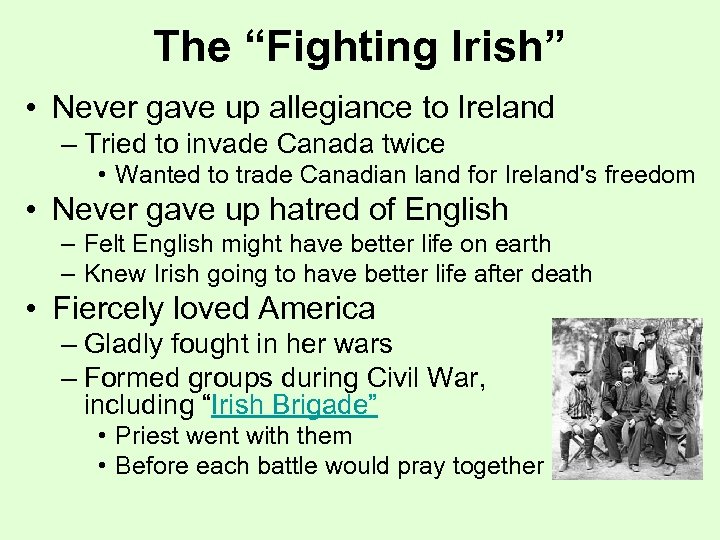 The “Fighting Irish”

• Never gave up allegiance to Ireland
– Tried to invade Canada twice
• Wanted to trade Canadian land for Ireland's freedom

• Never gave up hatred of English
– Felt English might have better life on earth
– Knew Irish going to have better life after death

• Fiercely loved America
– Gladly fought in her wars
– Formed groups during Civil War, including “Irish Brigade”
• Priest went with them
• Before each battle would pray together